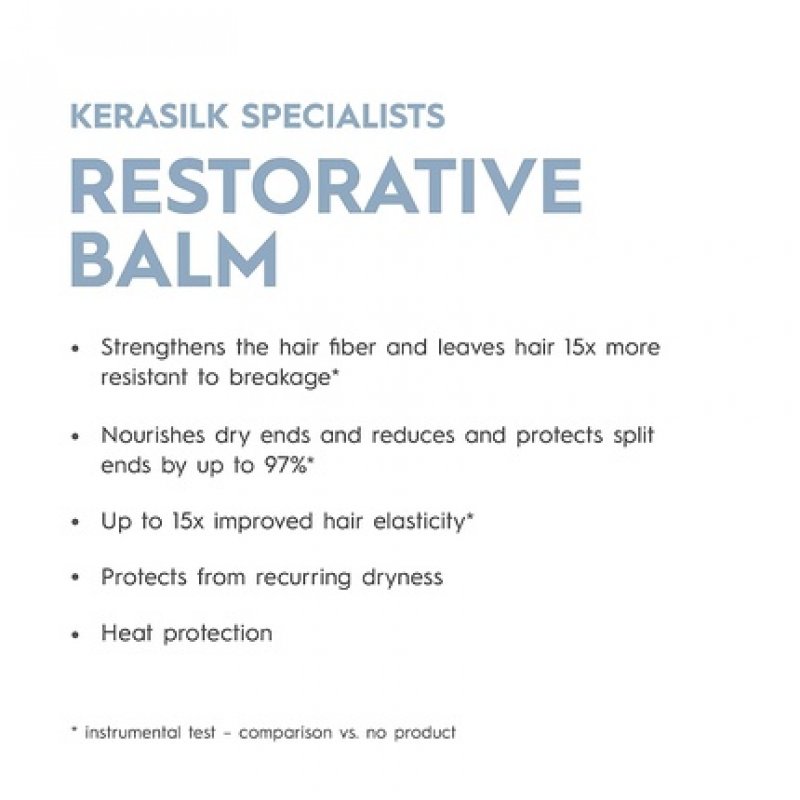 KERASILK SPECIALISTS

RESTORATIVE BALM

• Strengthens the hair fiber and leaves hair 15x more resistant to breakage*

• Nourishes dry ends and reduces and protects split ends by up to 97%*

• Up to 15x improved hair elasticity*

• Protects from recurring dryness

• Heat protection

* instrumental test – comparison vs. no product